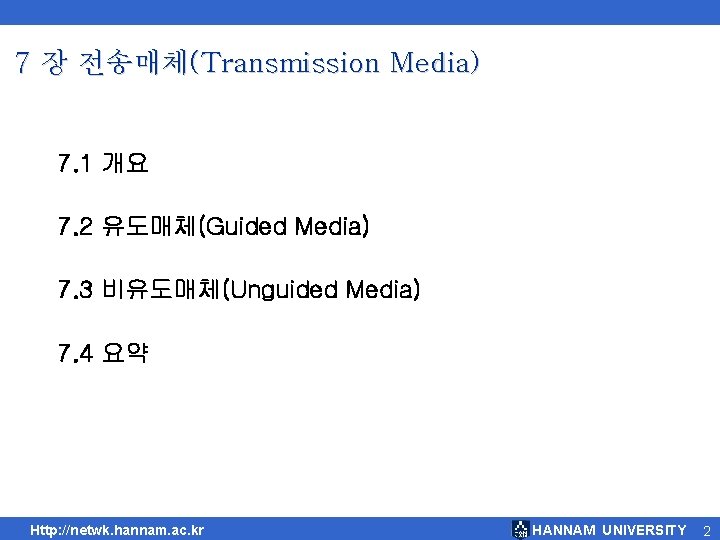 7 장 전송매체(Transmission Media)

7.1 개요

7.2 유도매체(Guided Media)

7.3 비유도매체(Unguided Media)

7.4 요약

Http://netwk.hannam.ac.kr

HANNAM UNIVERSITY 2